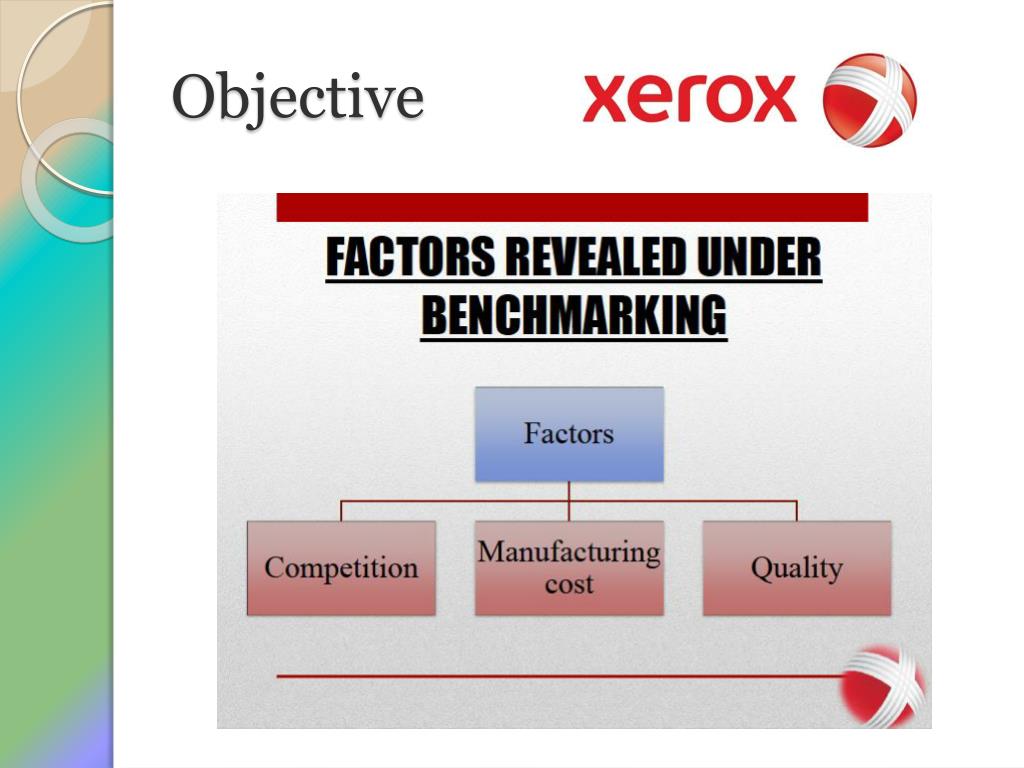 Objective

xerox

FACTORS REVEALED UNDER BENCHMARKING

Factors

Competition

Manufacturing cost

Quality